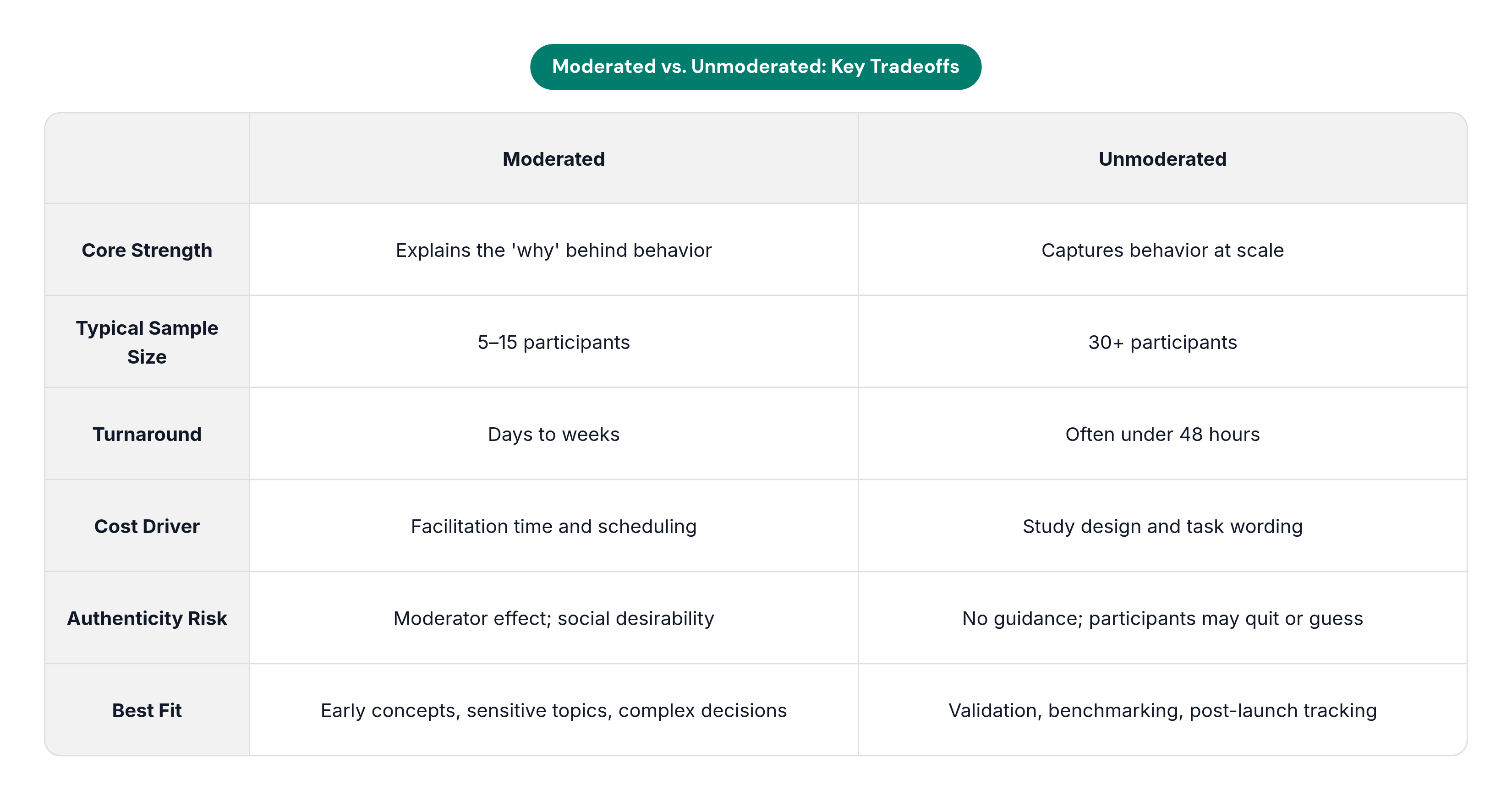 Moderated vs. Unmoderated: Key Tradeoffs

| | Moderated | Unmoderated |
|---|---|---|
| Core Strength | Explains the 'why' behind behavior | Captures behavior at scale |
| Typical Sample Size | 5–15 participants | 30+ participants |
| Turnaround | Days to weeks | Often under 48 hours |
| Cost Driver | Facilitation time and scheduling | Study design and task wording |
| Authenticity Risk | Moderator effect; social desirability | No guidance; participants may quit or guess |
| Best Fit | Early concepts, sensitive topics, complex decisions | Validation, benchmarking, post-launch tracking |